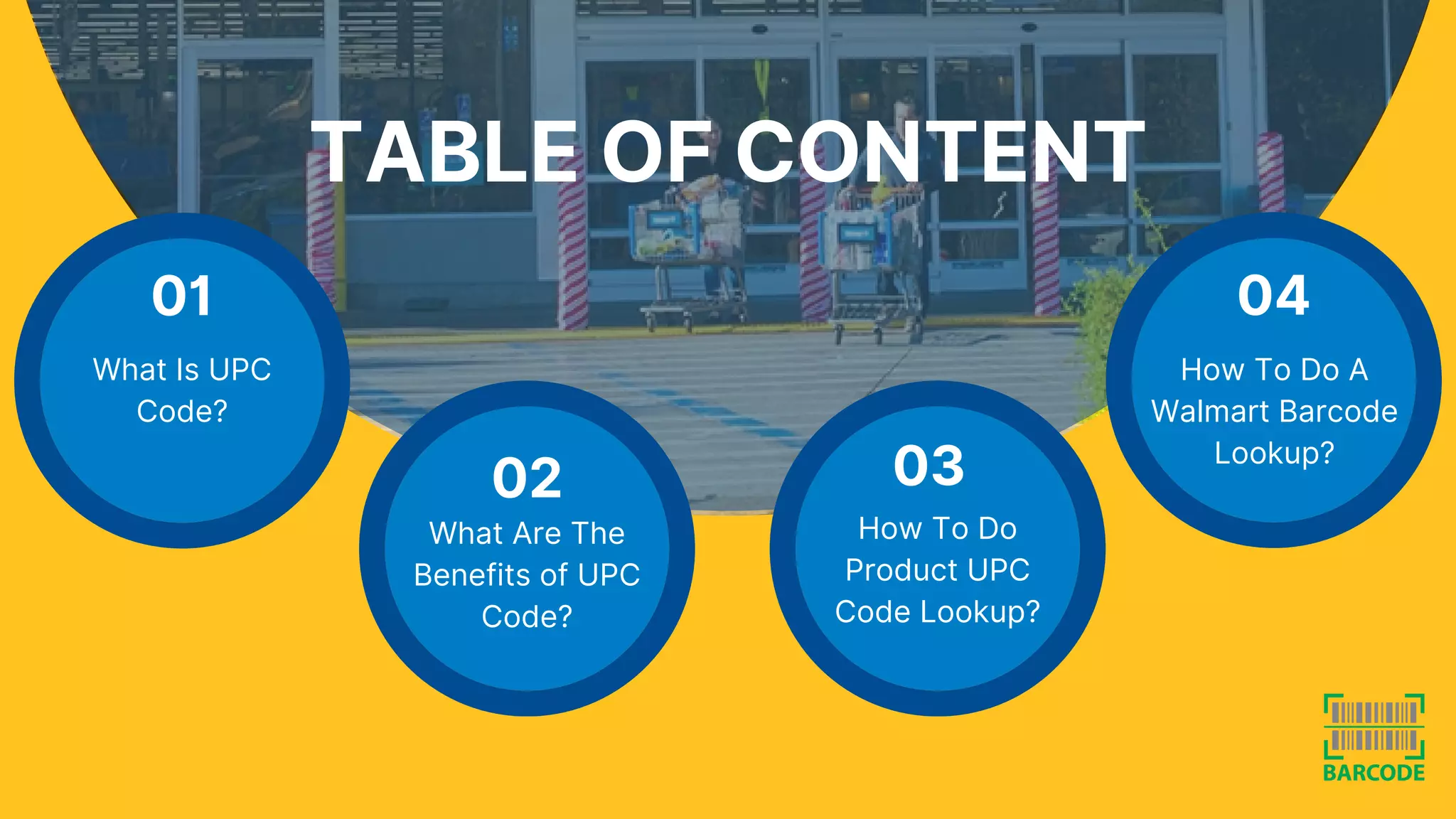 TABLE OF CONTENT

01
What Is UPC Code?

02
What Are The Benefits of UPC Code?

03
How To Do Product UPC Code Lookup?

04
How To Do A Walmart Barcode Lookup?

BARCODE